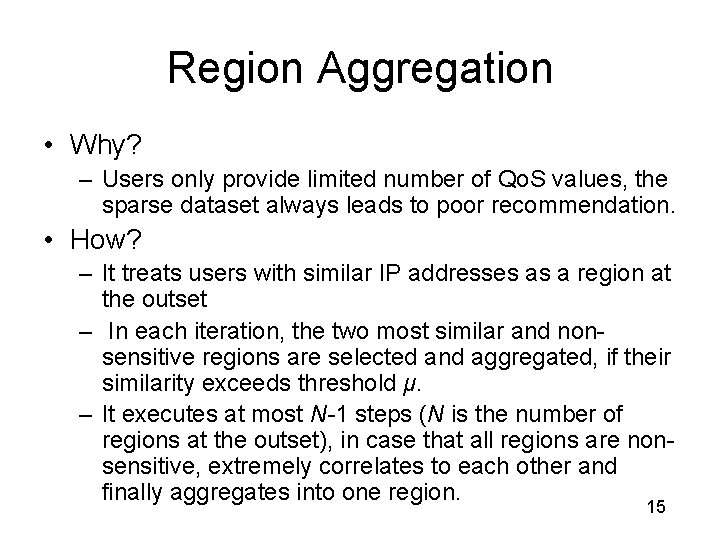 Region Aggregation

• Why?
  – Users only provide limited number of QoS values, the sparse dataset always leads to poor recommendation.
• How?
  – It treats users with similar IP addresses as a region at the outset
  – In each iteration, the two most similar and non-sensitive regions are selected and aggregated, if their similarity exceeds threshold $\mu$.
  – It executes at most $N$-1 steps ($N$ is the number of regions at the outset), in case that all regions are non-sensitive, extremely correlates to each other and finally aggregates into one region.

15